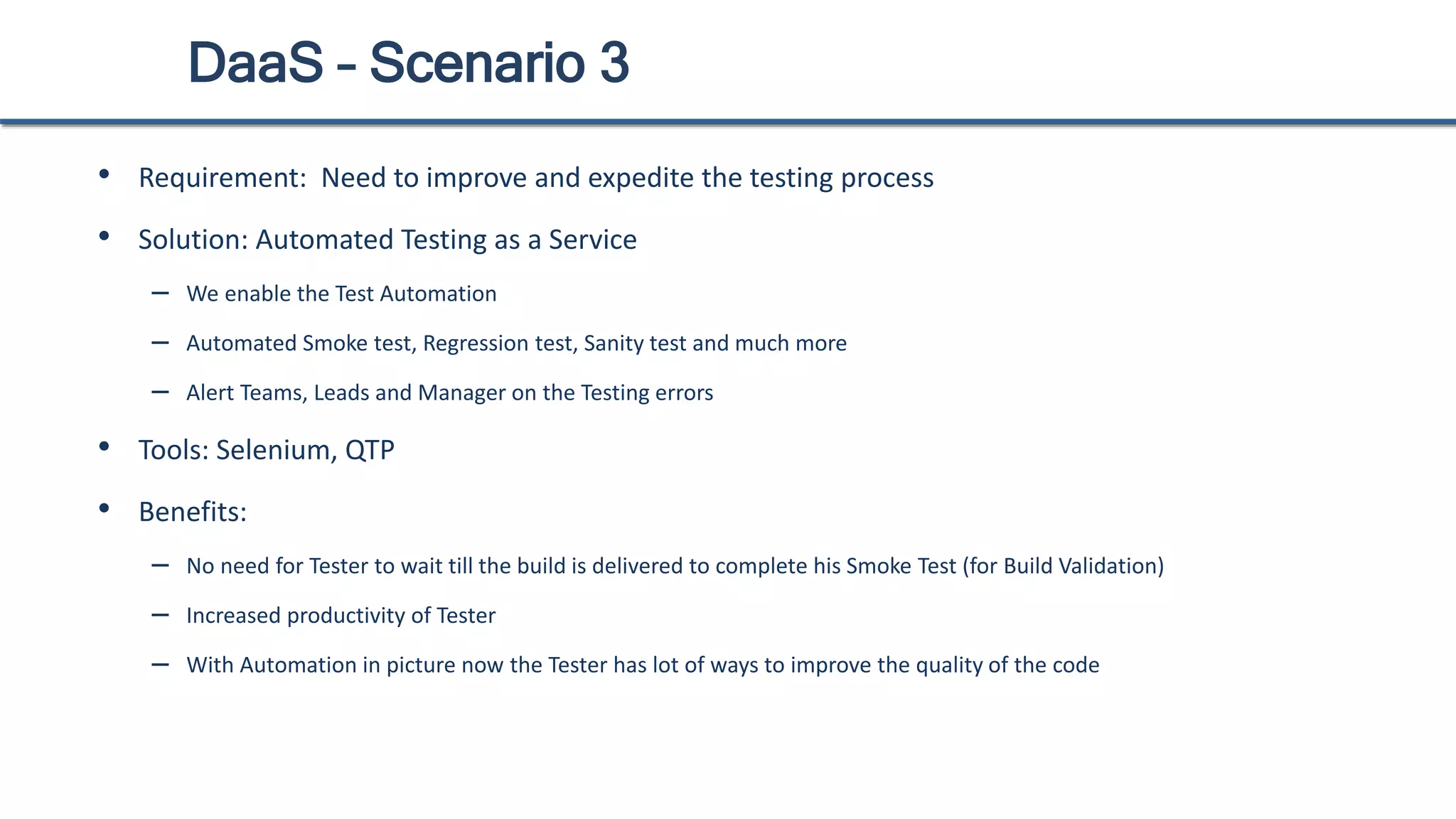 DaaS - Scenario 3

• Requirement: Need to improve and expedite the testing process

• Solution: Automated Testing as a Service

– We enable the Test Automation

– Automated Smoke test, Regression test, Sanity test and much more

– Alert Teams, Leads and Manager on the Testing errors

• Tools: Selenium, QTP

• Benefits:

– No need for Tester to wait till the build is delivered to complete his Smoke Test (for Build Validation)

– Increased productivity of Tester

– With Automation in picture now the Tester has lot of ways to improve the quality of the code